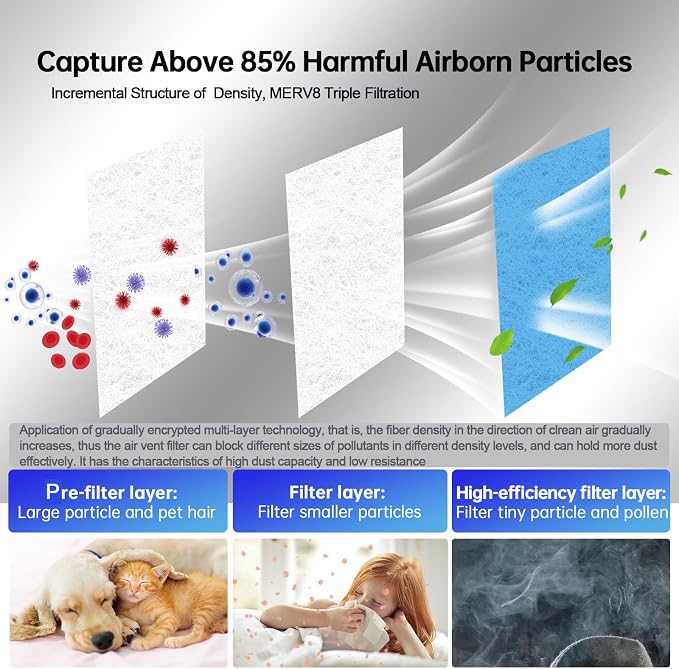 Capture Above 85% Harmful Airborn Particles

Incremental Structure of Density, MERV8 Triple Filtration

Application of gradually encrypted multi-layer technology, that is, the fiber density in the direction of clean air gradually increases, thus the air vent filter can block different sizes of pollutants in different density levels, and can hold more dust effectively. It has the characteristics of high dust capacity and low resistance

Pre-filter layer:
Large particle and pet hair

Filter layer:
Filter smaller particles

High-efficiency filter layer:
Filter tiny particle and pollen